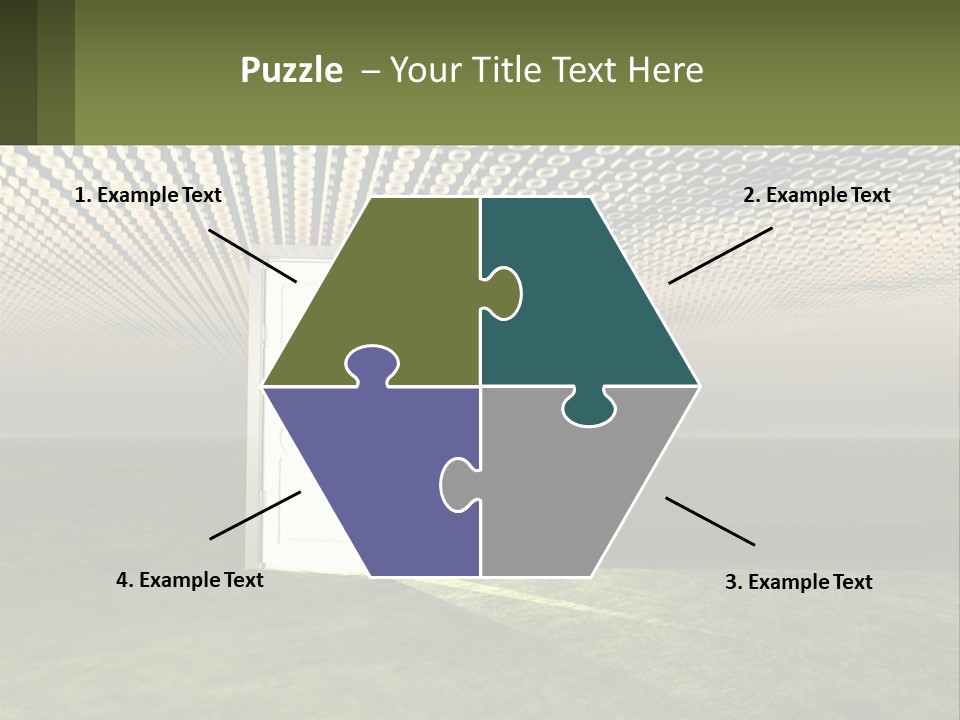 Puzzle – Your Title Text Here

1. Example Text

2. Example Text

4. Example Text

3. Example Text